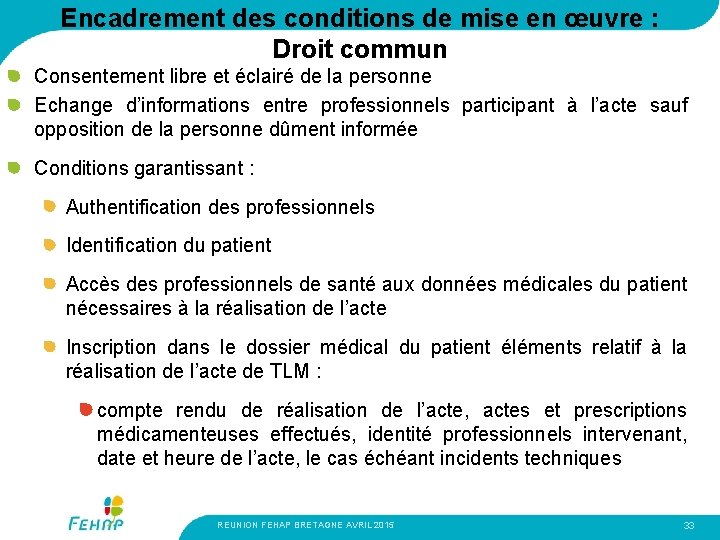 Encadrement des conditions de mise en œuvre : Droit commun

Consentement libre et éclairé de la personne

Echange d'informations entre professionnels participant à l'acte sauf opposition de la personne dûment informée

Conditions garantissant :

Authentification des professionnels

Identification du patient

Accès des professionnels de santé aux données médicales du patient nécessaires à la réalisation de l'acte

Inscription dans le dossier médical du patient éléments relatif à la réalisation de l'acte de TLM :

compte rendu de réalisation de l'acte, actes et prescriptions médicamenteuses effectués, identité professionnels intervenant, date et heure de l'acte, le cas échéant incidents techniques

FEHAP

REUNION FEHAP BRETAGNE AVRIL 2015

33